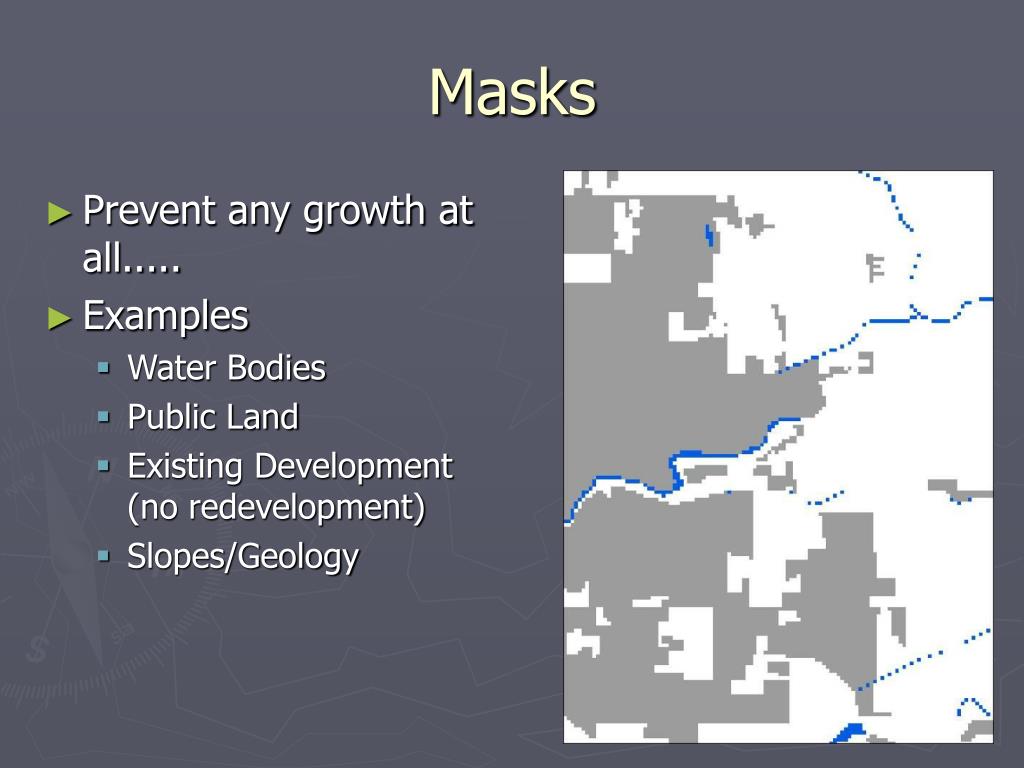 Masks

► Prevent any growth at all.....

► Examples

▪ Water Bodies

▪ Public Land

▪ Existing Development (no redevelopment)

▪ Slopes/Geology